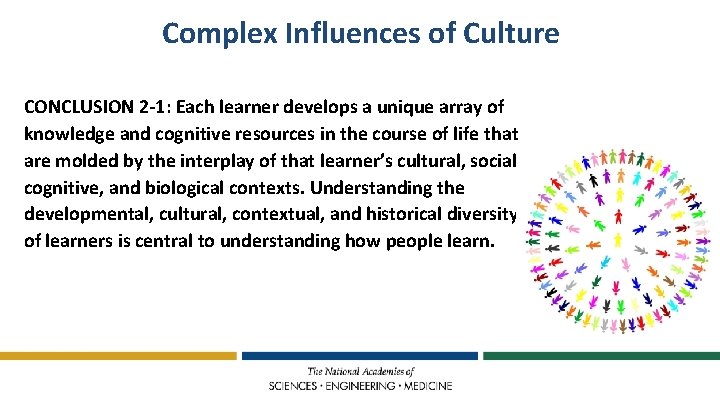 Complex Influences of Culture

CONCLUSION 2-1: Each learner develops a unique array of knowledge and cognitive resources in the course of life that are molded by the interplay of that learner's cultural, social cognitive, and biological contexts. Understanding the developmental, cultural, contextual, and historical diversity of learners is central to understanding how people learn.

The National Academies of
SCIENCES · ENGINEERING · MEDICINE